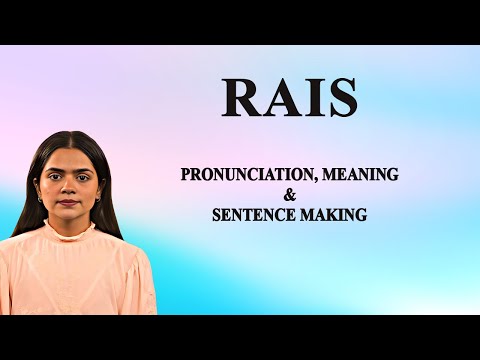 RAIS

PRONUNCIATION, MEANING
&
SENTENCE MAKING